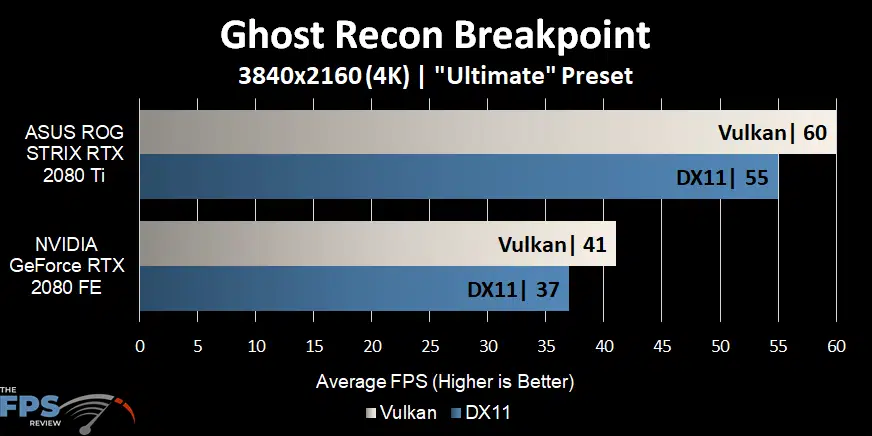 Ghost Recon Breakpoint
3840x2160 (4K) | "Ultimate" Preset

ASUS ROG STRIX RTX 2080 Ti
Vulkan| 60
DX11| 55

NVIDIA GeForce RTX 2080 FE
Vulkan| 41
DX11| 37

0 5 10 15 20 25 30 35 40 45 50 55 60
Average FPS (Higher is Better)
Vulkan DX11

THE FPS REVIEW